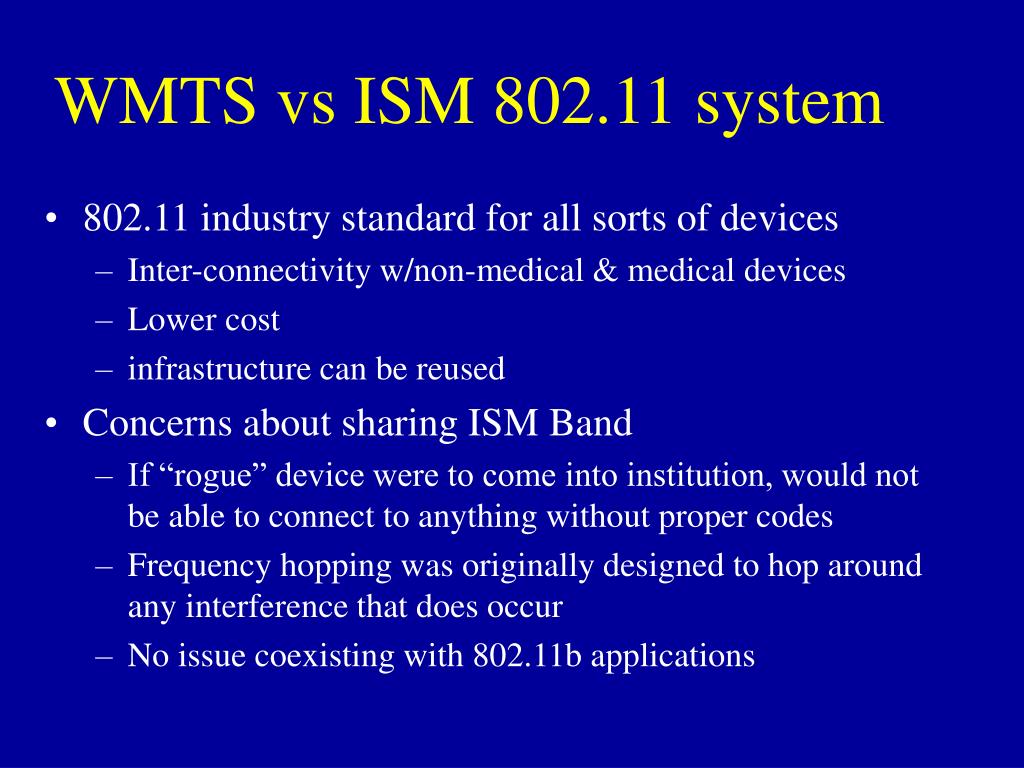 WMTS vs ISM 802.11 system

• 802.11 industry standard for all sorts of devices
– Inter-connectivity w/non-medical & medical devices
– Lower cost
– infrastructure can be reused
• Concerns about sharing ISM Band
– If “rogue” device were to come into institution, would not be able to connect to anything without proper codes
– Frequency hopping was originally designed to hop around any interference that does occur
– No issue coexisting with 802.11b applications